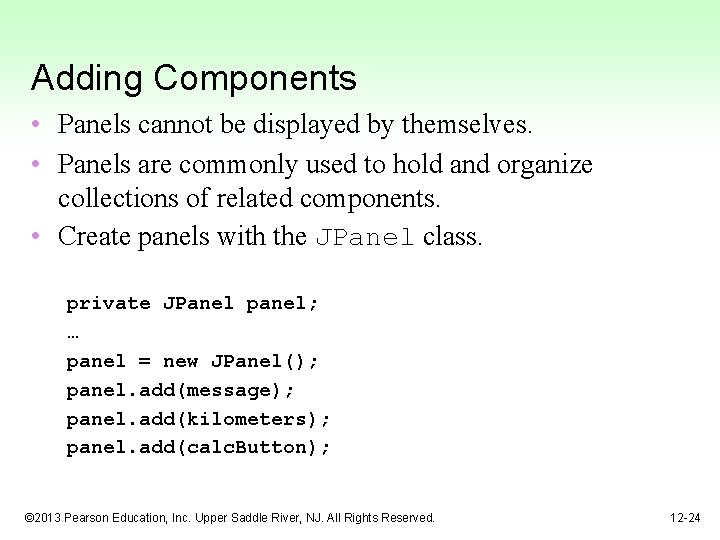 Adding Components

• Panels cannot be displayed by themselves.
• Panels are commonly used to hold and organize collections of related components.
• Create panels with the JPanel class.

private JPanel panel;
…
panel = new JPanel();
panel.add(message);
panel.add(kilometers);
panel.add(calcButton);

©2013 Pearson Education, Inc. Upper Saddle River, NJ. All Rights Reserved.

12-24